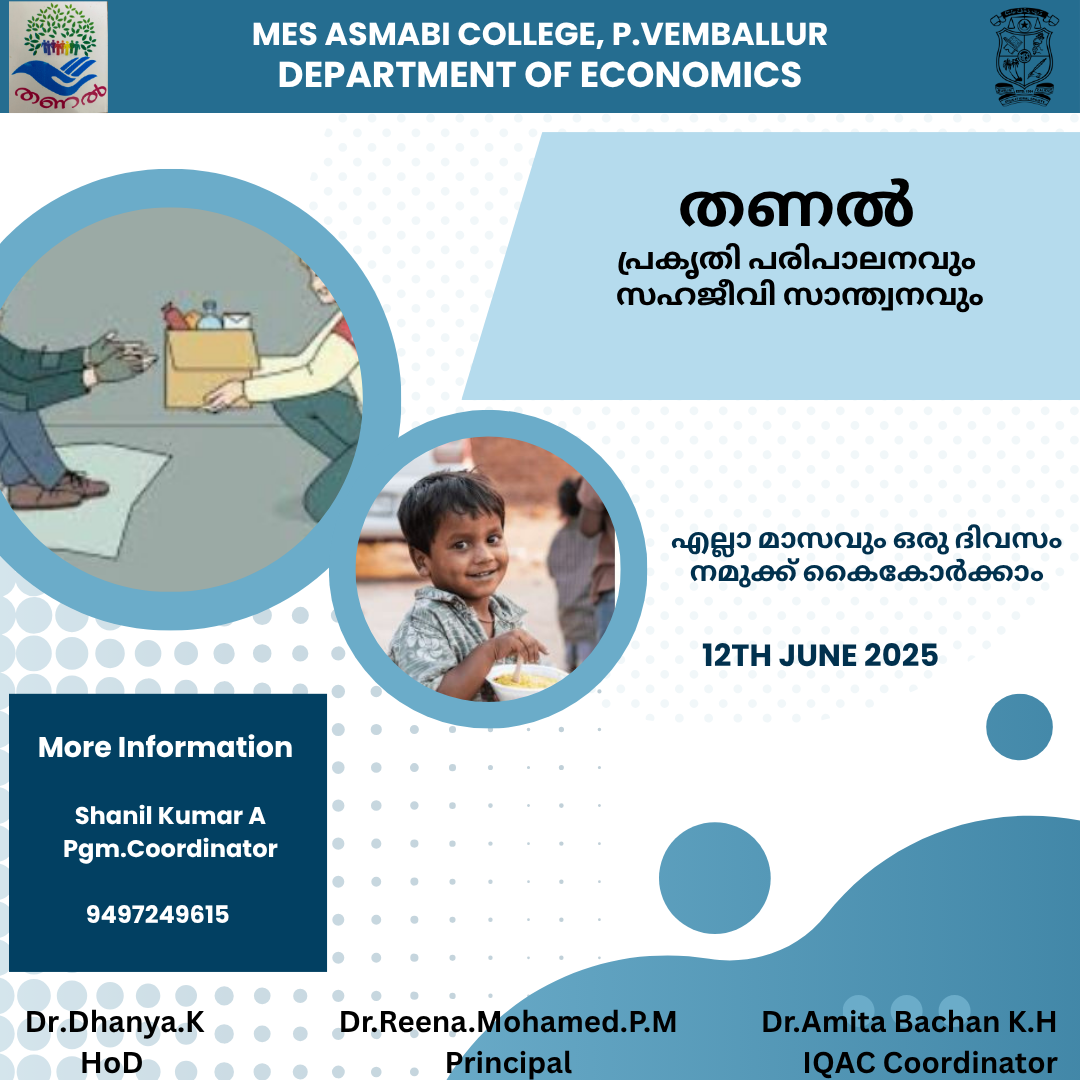 തണൽ

MES ASMABI COLLEGE, P.VEMBALLUR
DEPARTMENT OF ECONOMICS

തണൽ
പ്രകൃതി പരിപാലനവും
സഹജീവി സാന്ത്വനവും

എല്ലാ മാസവും ഒരു ദിവസം
നമുക്ക് കൈകോർക്കാം

12TH JUNE 2025

More Information

Shanil Kumar A
Pgm.Coordinator

9497249615

Dr.Dhanya.K
HoD

Dr.Reena.Mohamed.P.M
Principal

Dr.Amita Bachan K.H
IQAC Coordinator